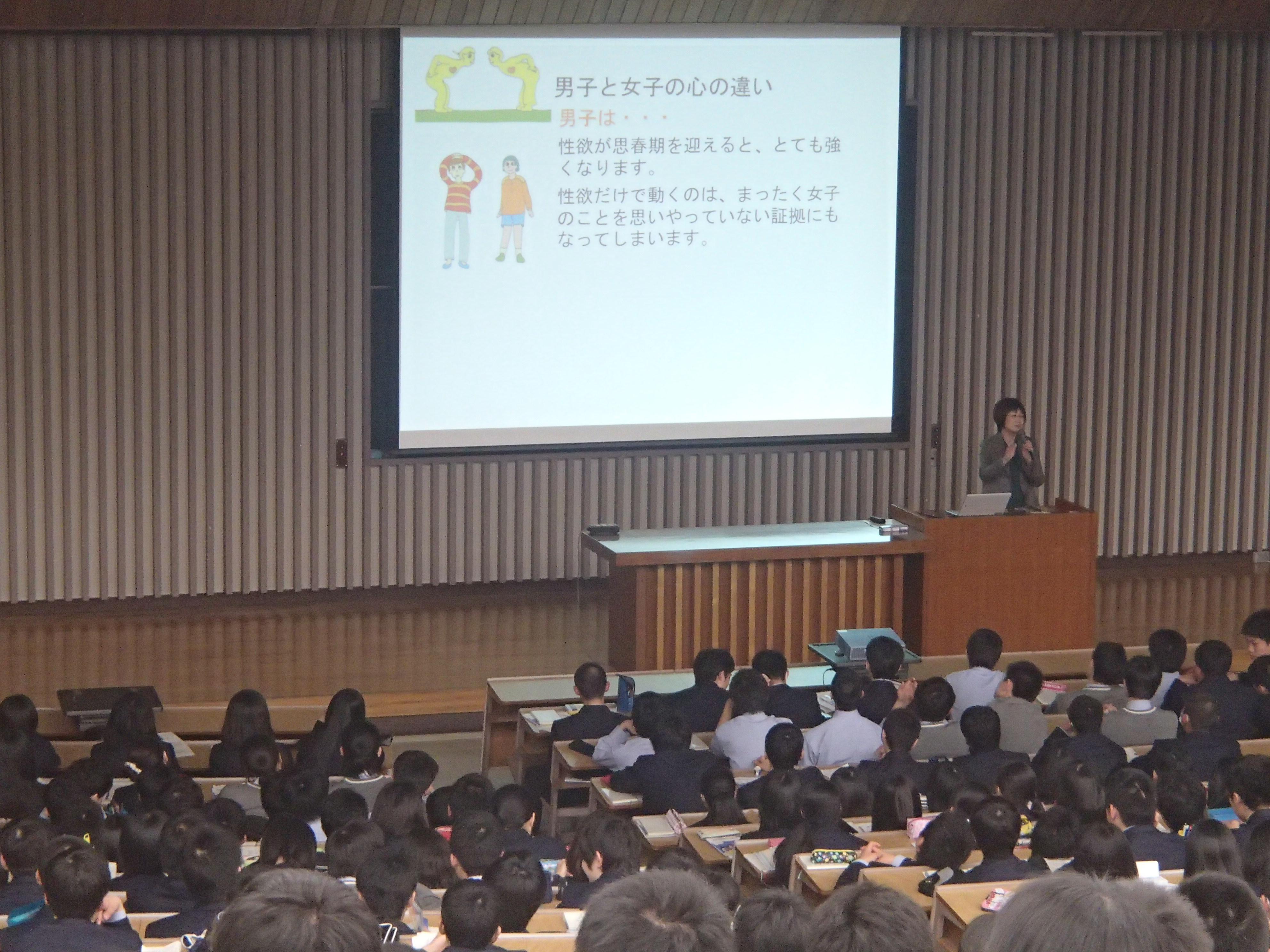 男子と女子の心の違い

男子は・・・

性欲が思春期を迎えると、とても強くなります。

性欲だけで動くのは、まったく女子のことを思いやっていない証拠にもなってしまいます。